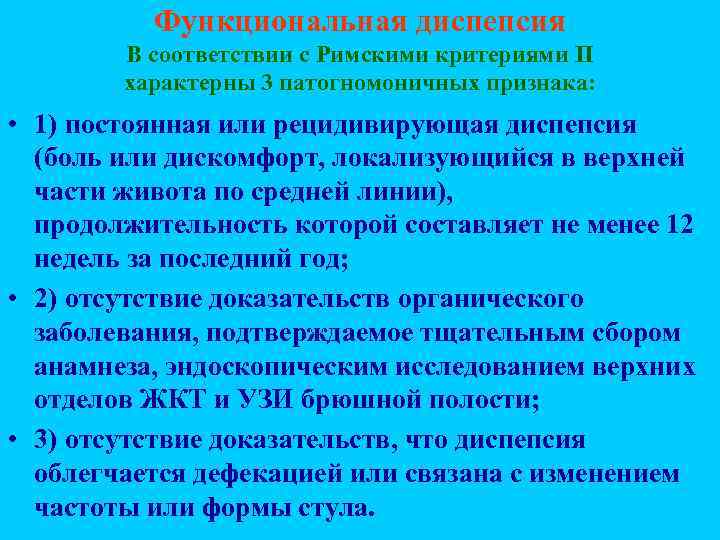 Функциональная диспепсия

В соответствии с Римскими критериями II характерны 3 патогномоничных признака:

• 1) постоянная или рецидивирующая диспепсия (боль или дискомфорт, локализующийся в верхней части живота по средней линии), продолжительность которой составляет не менее 12 недель за последний год;

• 2) отсутствие доказательств органического заболевания, подтверждаемое тщательным сбором анамнеза, эндоскопическим исследованием верхних отделов ЖКТ и УЗИ брюшной полости;

• 3) отсутствие доказательств, что диспепсия облегчается дефекацией или связана с изменением частоты или формы стула.